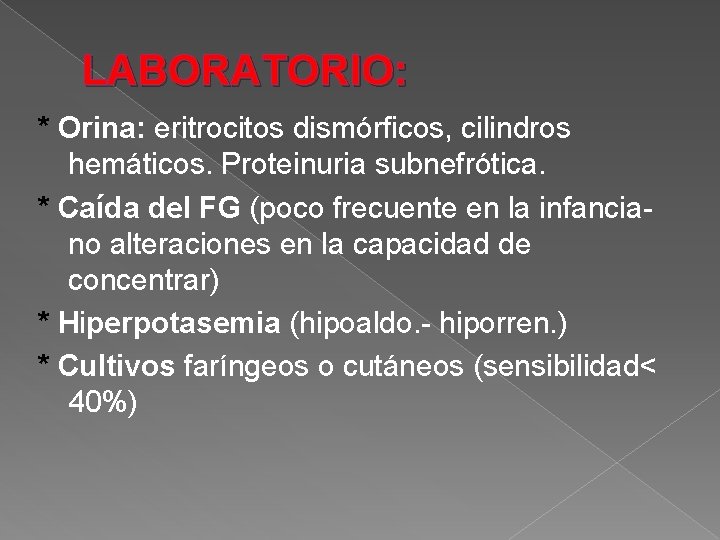 LABORATORIO:

* Orina: eritrocitos dismórficos, cilindros hemáticos. Proteinuria subnefrótica.

* Caída del FG (poco frecuente en la infancia- no alteraciones en la capacidad de concentrar)

* Hiperpotasemia (hipoaldo.- hiporren.)

* Cultivos faríngeos o cutáneos (sensibilidad< 40%)